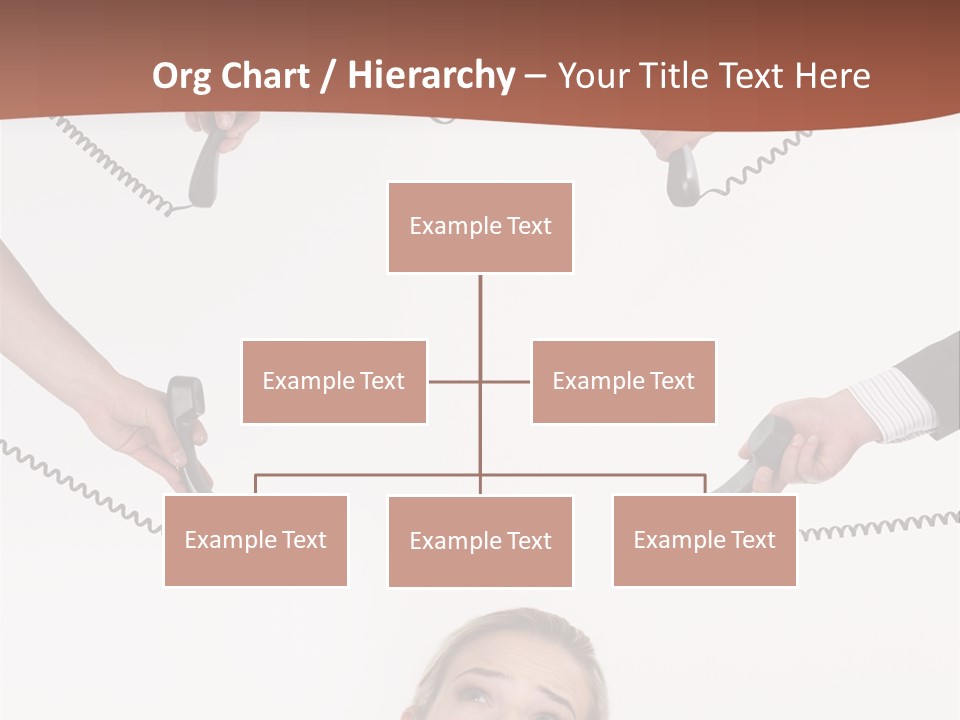 Org Chart / Hierarchy – Your Title Text Here

Example Text

Example Text

Example Text

Example Text

Example Text

Example Text